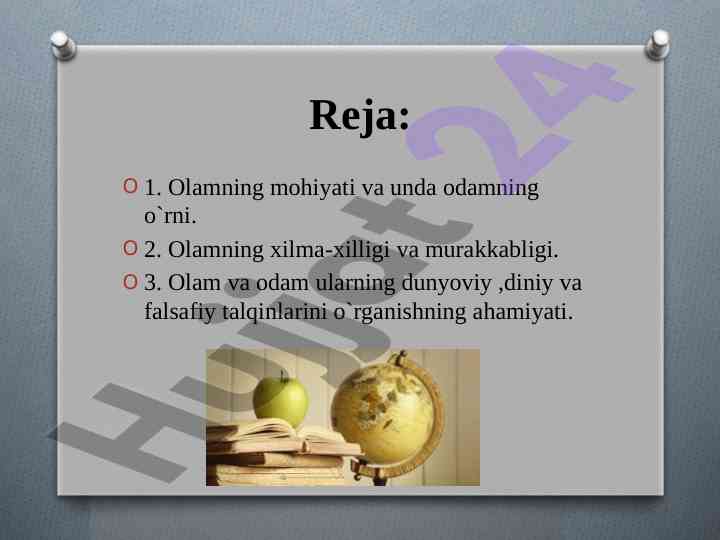 Reja:

1. Olamning mohiyati va unda odamning o`rni.

2. Olamning xilma-xilligi va murakkabligi.

3. Olam va odam ularning dunyoviy ,diniy va falsafiy talqinlarini o`rganishning ahamiyati.

Hujjat24